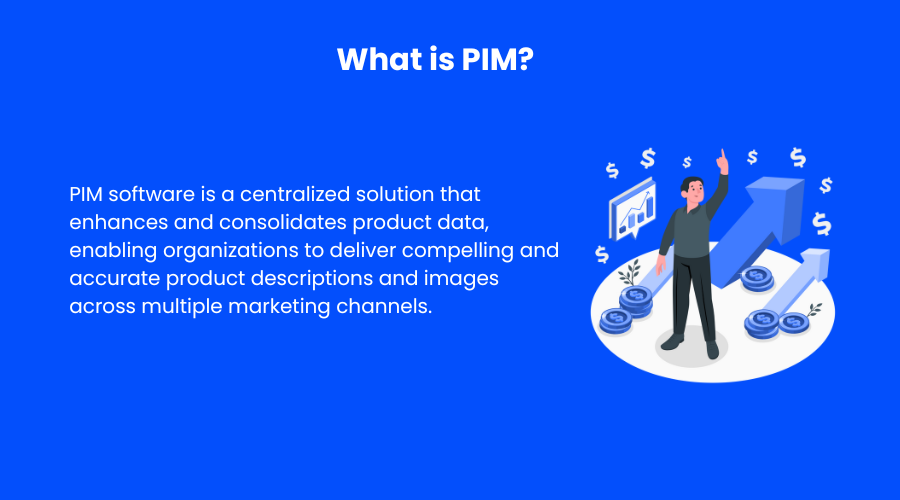 What is PIM?

PIM software is a centralized solution that enhances and consolidates product data, enabling organizations to deliver compelling and accurate product descriptions and images across multiple marketing channels.

$ $ $ $ $ $ $ $